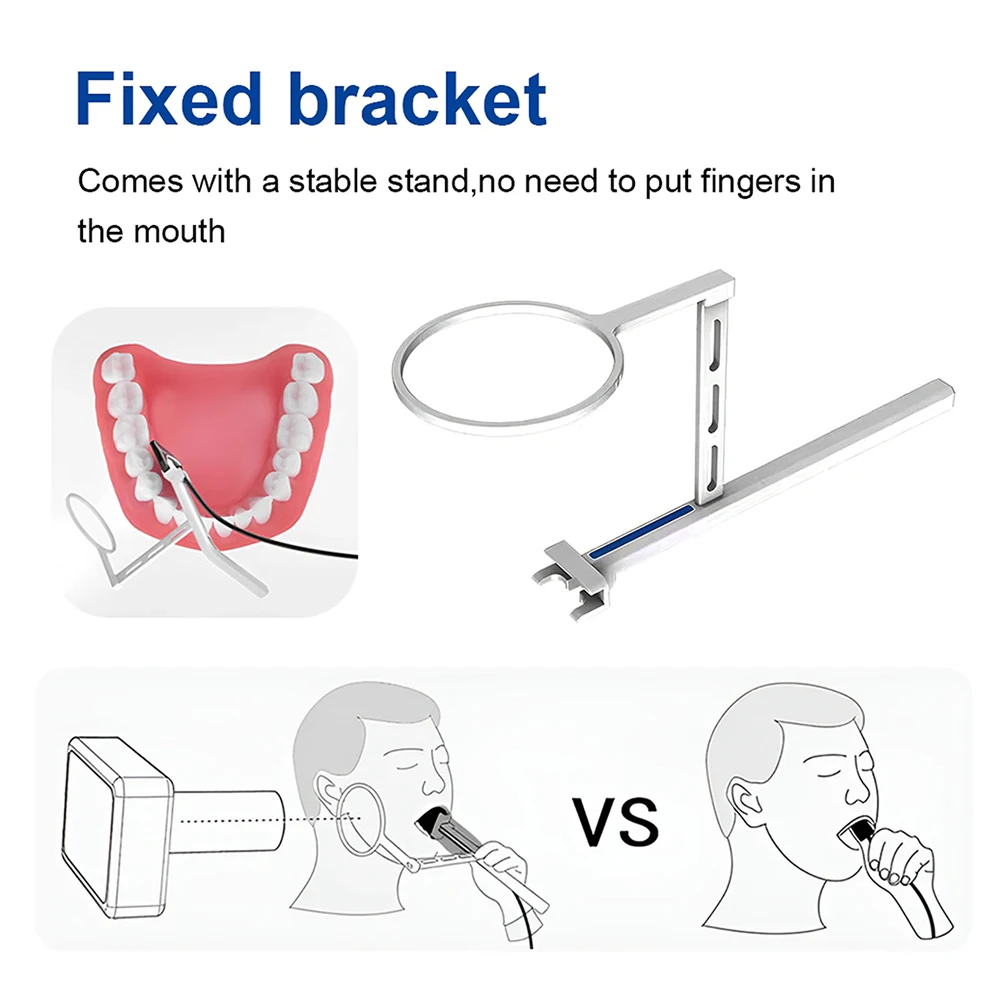 Fixed bracket

Comes with a stable stand,no need to put fingers in the mouth

VS